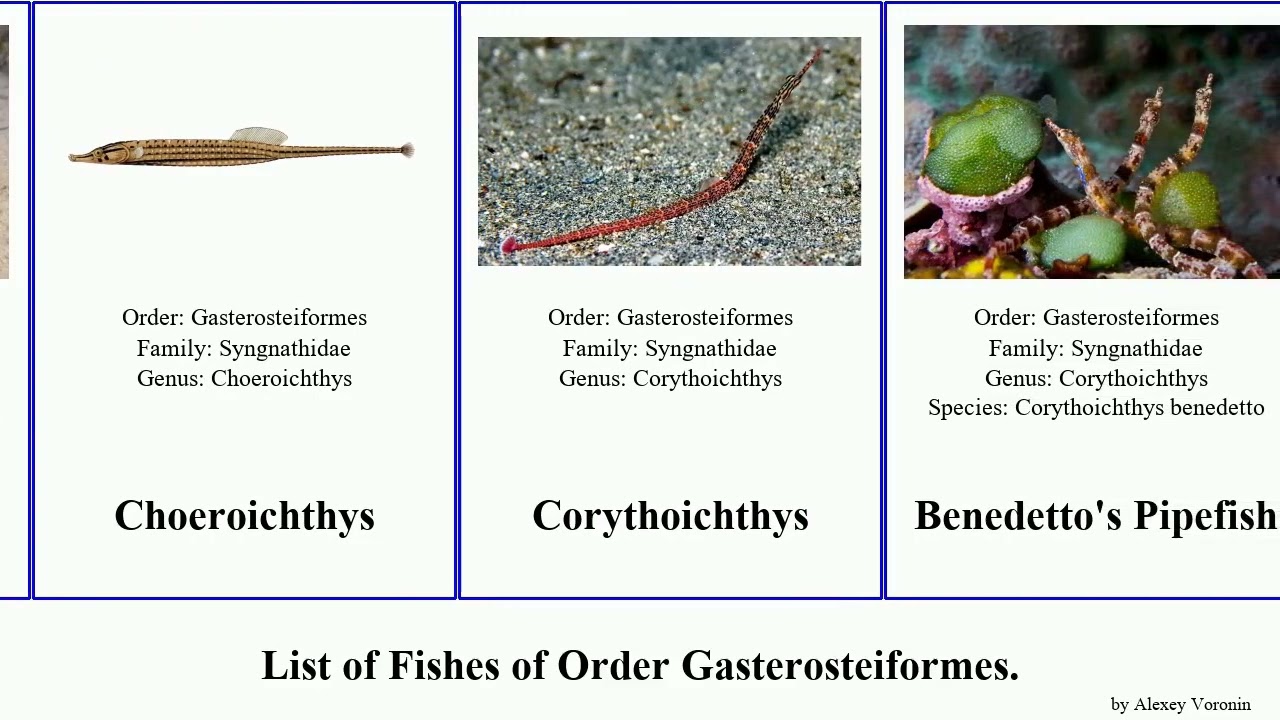 Order: Gasterosteiformes
Family: Syngnathidae
Genus: Choeroichthys

Choeroichthys

Order: Gasterosteiformes
Family: Syngnathidae
Genus: Corythoichthys

Corythoichthys

Order: Gasterosteiformes
Family: Syngnathidae
Genus: Corythoichthys
Species: Corythoichthys benedetto

Benedetto's Pipefish

List of Fishes of Order Gasterosteiformes.

by Alexey Voronin